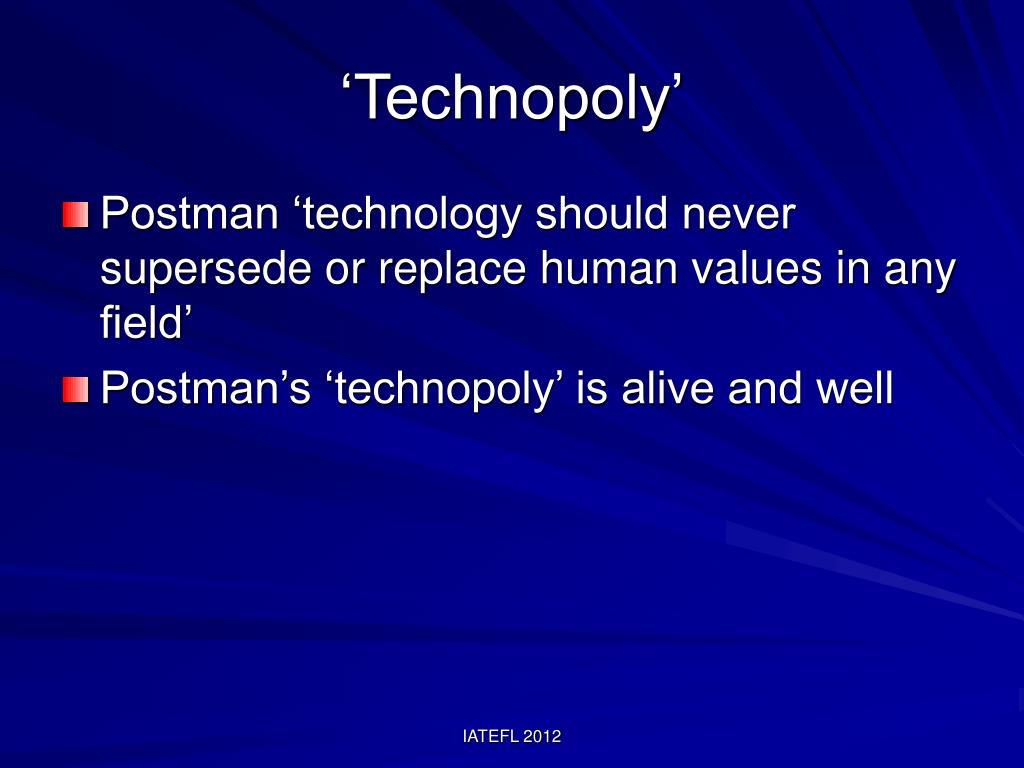 ‘Technopoly’

Postman ‘technology should never supersede or replace human values in any field’

Postman’s ‘technopoly’ is alive and well

IATEFL 2012